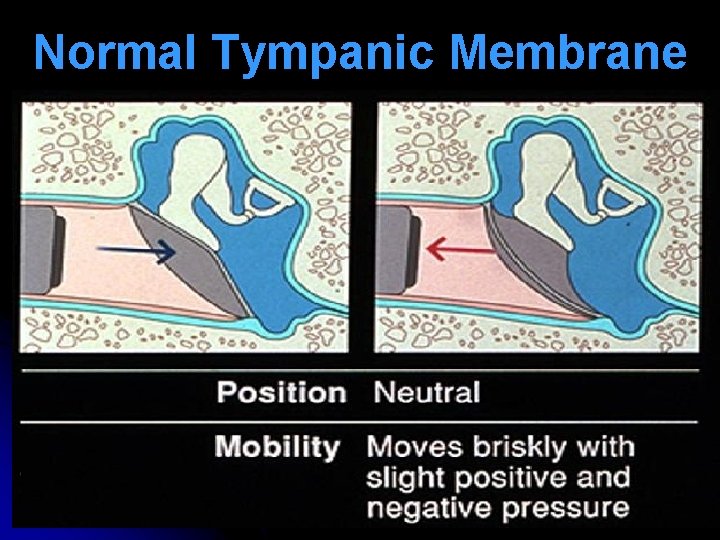 Normal Tympanic Membrane

| Position | Neutral |
|---|---|
| Mobility | Moves briskly with slight positive and negative pressure |